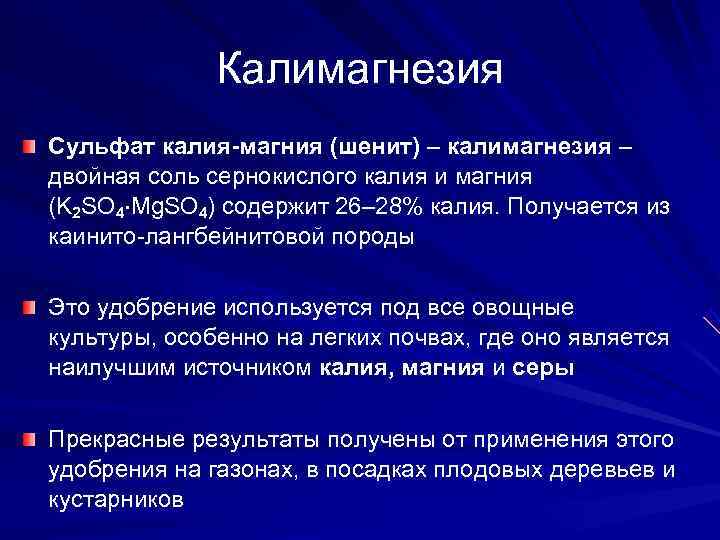 Калимагнезия

Сульфат калия-магния (шенит) – калимагнезия – двойная соль сернокислого калия и магния ($K_2SO_4 \cdot MgSO_4$) содержит 26–28% калия. Получается из каинито-лангбейнитовой породы

Это удобрение используется под все овощные культуры, особенно на легких почвах, где оно является наилучшим источником калия, магния и серы

Прекрасные результаты получены от применения этого удобрения на газонах, в посадках плодовых деревьев и кустарников